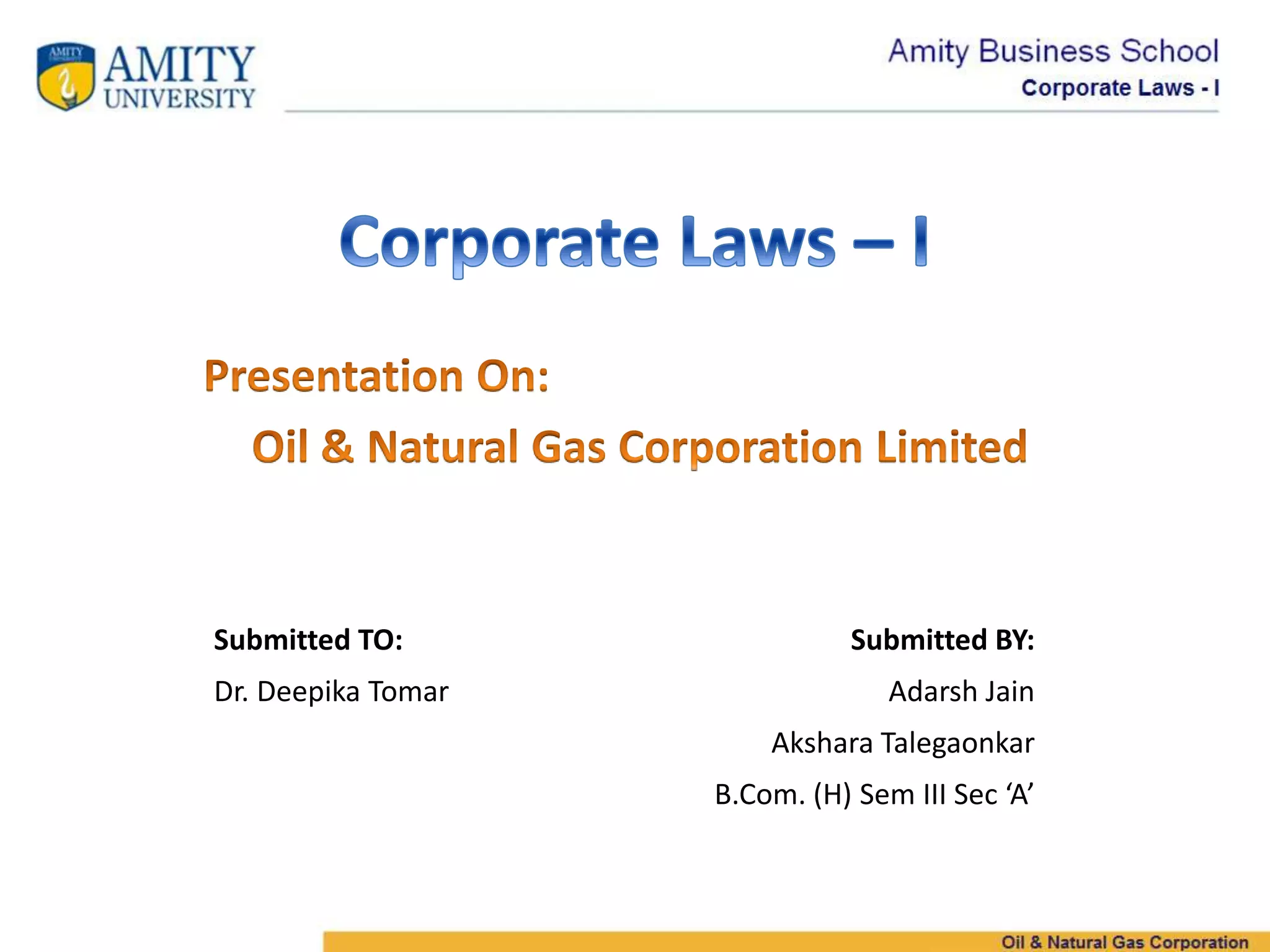 AMITY
UNIVERSITY

Amity Business School
Corporate Laws - I

Corporate Laws – I

Presentation On:
Oil & Natural Gas Corporation Limited

Submitted TO:
Dr. Deepika Tomar

Submitted BY:
Adarsh Jain
Akshara Talegaonkar
B.Com. (H) Sem III Sec ‘A’

Oil & Natural Gas Corporation